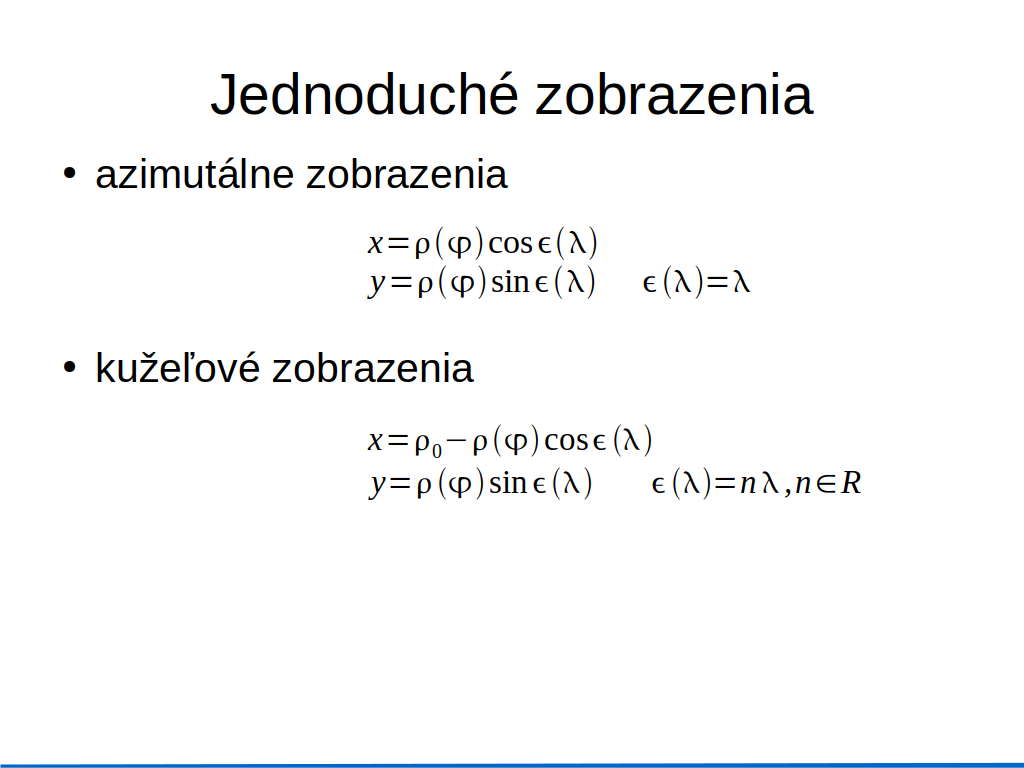 Jednoduché zobrazenia

• azimutálne zobrazenia

$x=\rho(\varphi)\cos\epsilon(\lambda)$
$y=\rho(\varphi)\sin\epsilon(\lambda) \quad \epsilon(\lambda)=\lambda$

• kužeľové zobrazenia

$x=\rho_0-\rho(\varphi)\cos\epsilon(\lambda)$
$y=\rho(\varphi)\sin\epsilon(\lambda) \quad \epsilon(\lambda)=n\lambda, n\in R$